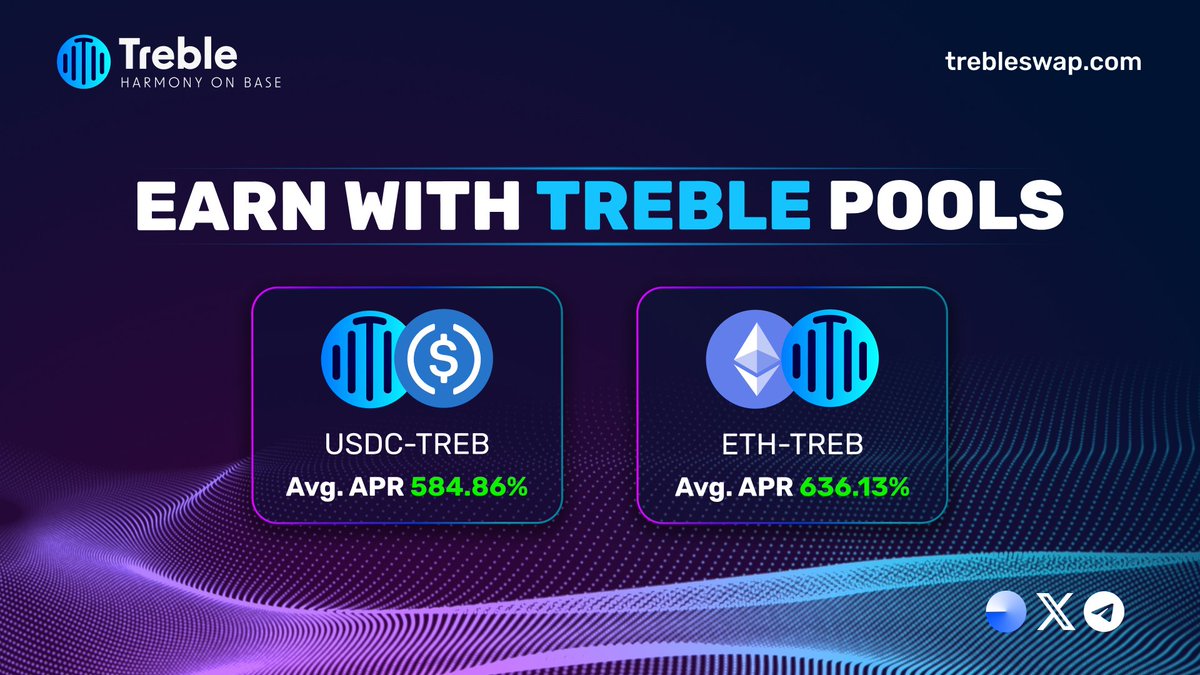 Treble
HARMONY ON BASE

trebleswap.com

EARN WITH TREBLE POOLS

USDC-TREB
Avg. APR 584.86%

ETH-TREB
Avg. APR 636.13%